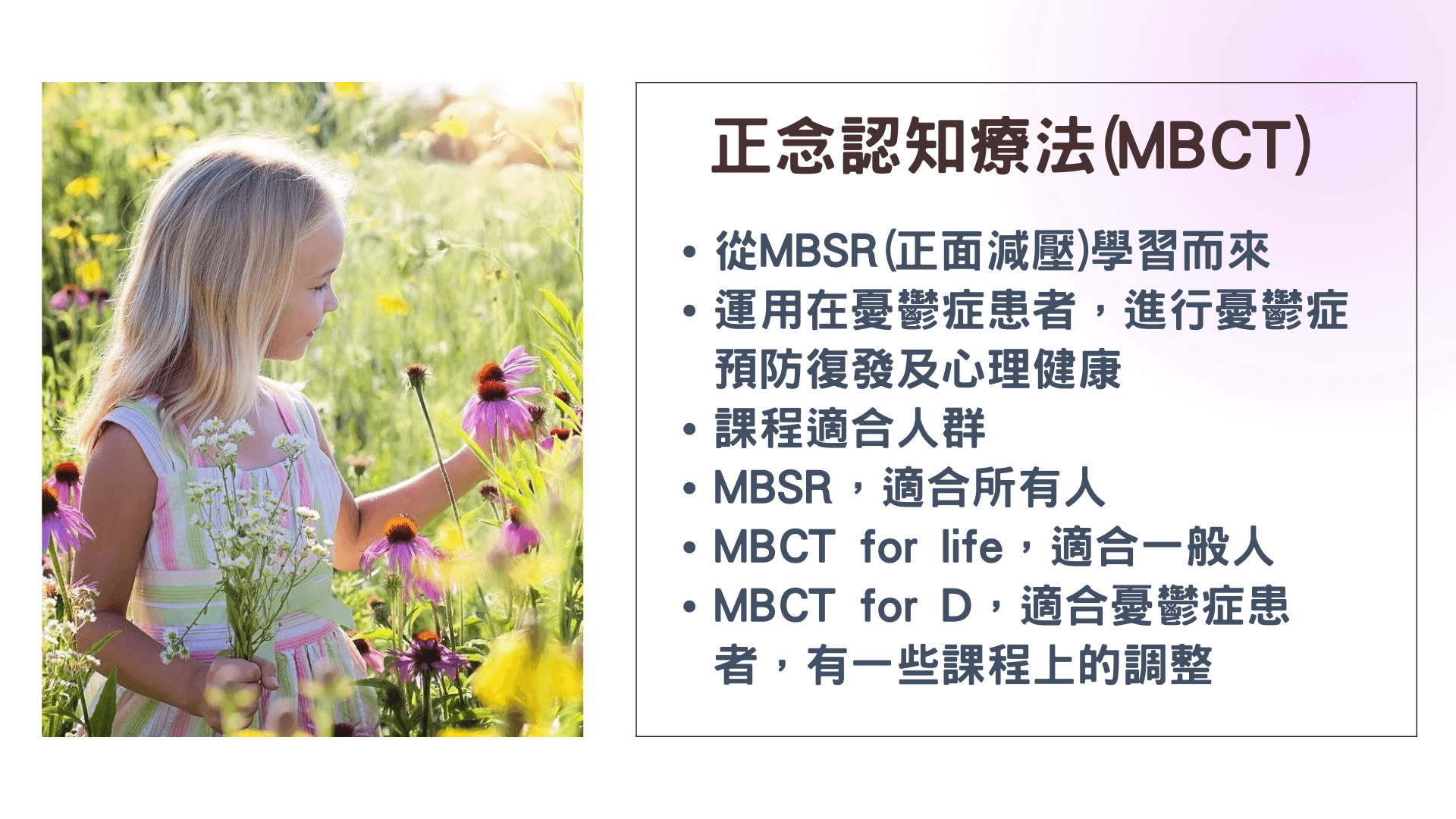 正念認知療法(MBCT)

• 從MBSR(正面減壓)學習而來
• 運用在憂鬱症患者，進行憂鬱症預防復發及心理健康
• 課程適合人群
• MBSR，適合所有人
• MBCT for life，適合一般人
• MBCT for D，適合憂鬱症患者，有一些課程上的調整